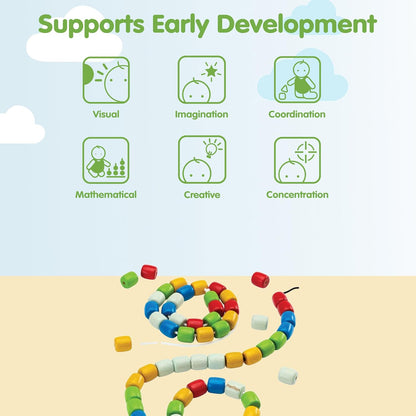 Supports Early Development

Visual

Imagination

Coordination

Mathematical

Creative

Concentration